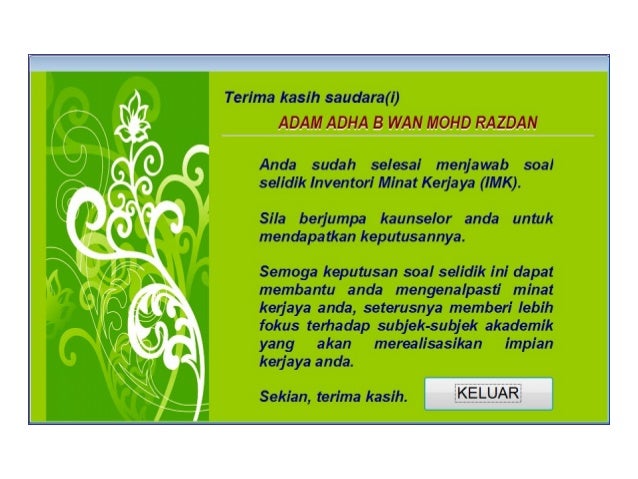 Terima kasih saudara(i)

ADAM ADHA B WAN MOHD RAZDAN

Anda sudah selesai menjawab soal selidik Inventori Minat Kerjaya (IMK).

Sila berjumpa kaunselor anda untuk mendapatkan keputusannya.

Semoga keputusan soal selidik ini dapat membantu anda mengenalpasti minat kerjaya anda, seterusnya memberi lebih fokus terhadap subjek-subjek akademik yang akan merealisasikan impian kerjaya anda.

Sekian, terima kasih.

KELUAR